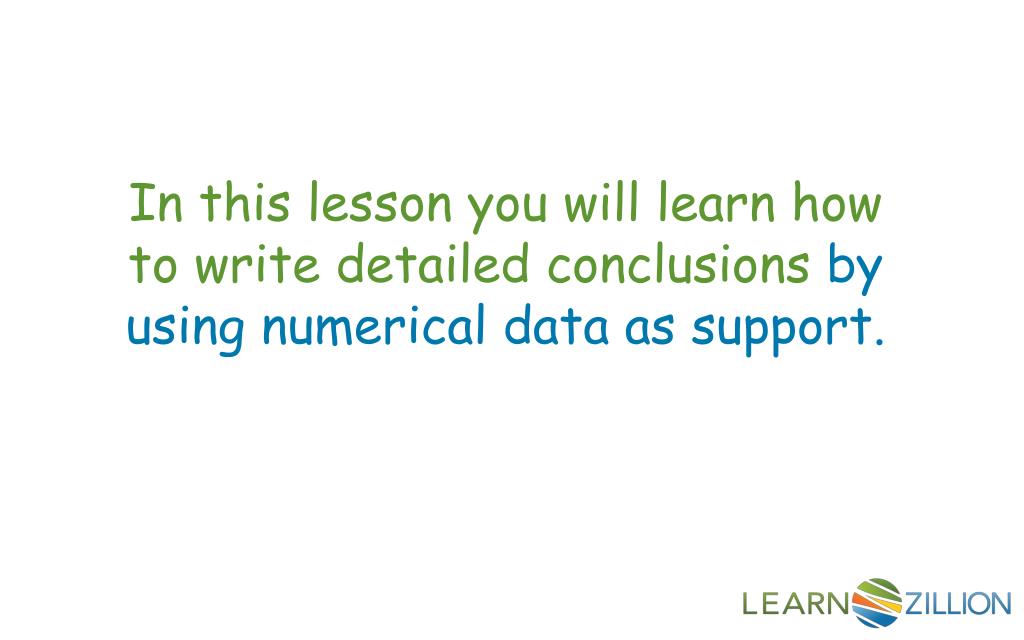 In this lesson you will learn how to write detailed conclusions by using numerical data as support.

LEARNZILLION